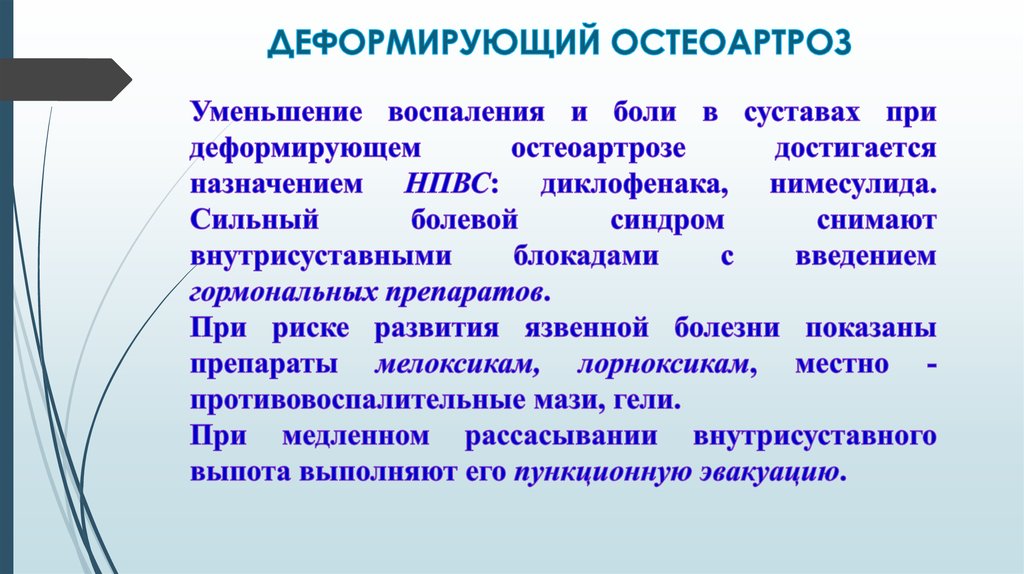 ДЕФОРМИРУЮЩИЙ ОСТЕОАРТРОЗ

Уменьшение воспаления и боли в суставах при деформирующем остеоартрозе достигается назначением НПВС: диклофенака, нимесулида. Сильный болевой синдром снимают внутрисуставными блокадами с введением гормональных препаратов.

При риске развития язвенной болезни показаны препараты мелоксикам, лорноксикам, местно - противовоспалительные мази, гели.

При медленном рассасывании внутрисуставного выпота выполняют его пункционную эвакуацию.